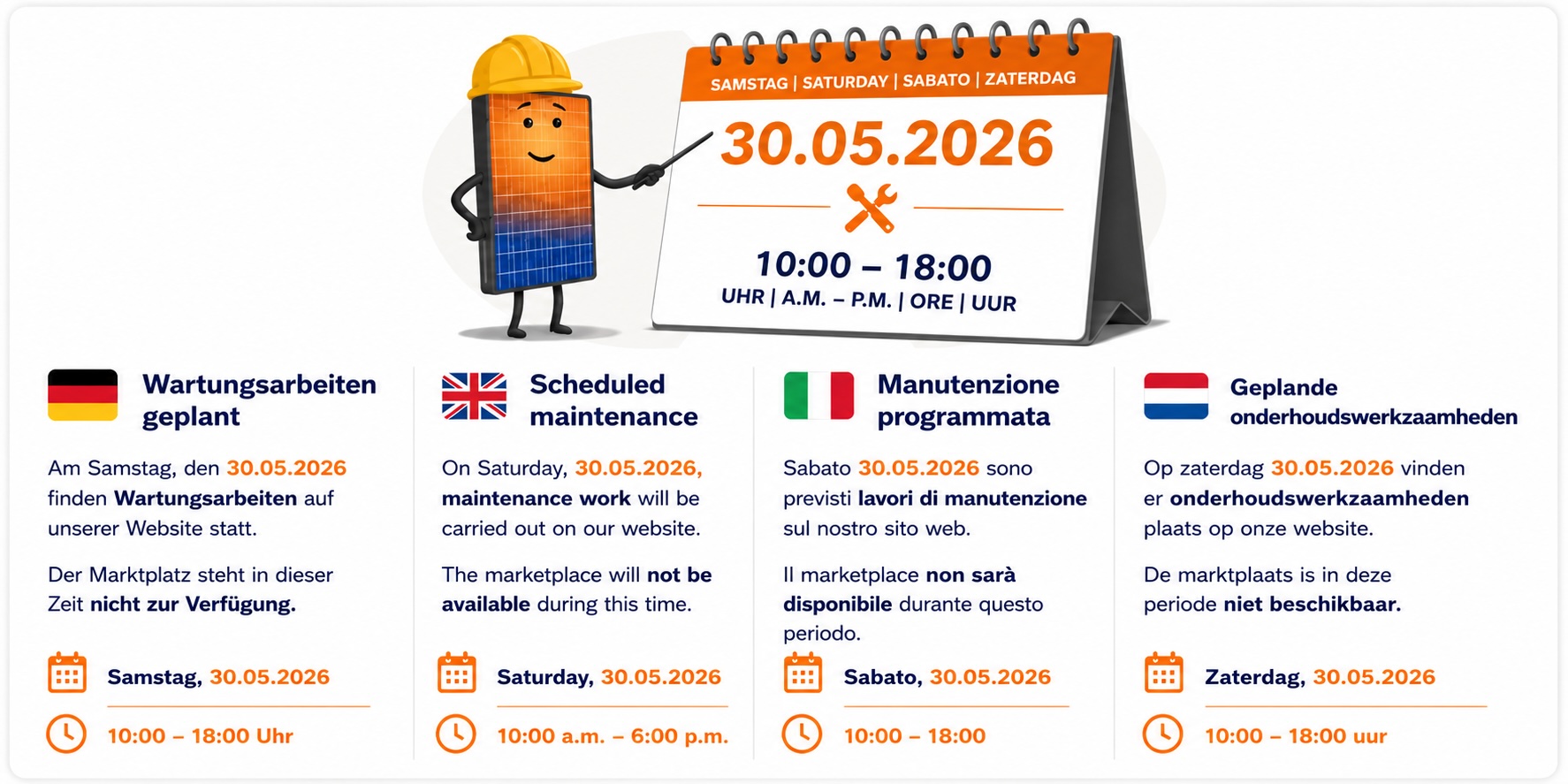 SAMSTAG | SATURDAY | SABATO | ZATERDAG

30.05.2026

10:00 – 18:00
UHR | A.M. – P.M. | ORE | UUR

Wartungsarbeiten geplant

Am Samstag, den 30.05.2026 finden Wartungsarbeiten auf unserer Website statt.

Der Marktplatz steht in dieser Zeit nicht zur Verfügung.

Samstag, 30.05.2026

10:00 – 18:00 Uhr

Scheduled maintenance

On Saturday, 30.05.2026, maintenance work will be carried out on our website.

The marketplace will not be available during this time.

Saturday, 30.05.2026

10:00 a.m. – 6:00 p.m.

Manutenzione programmata

Sabato 30.05.2026 sono previsti lavori di manutenzione sul nostro sito web.

Il marketplace non sarà disponibile durante questo periodo.

Sabato, 30.05.2026

10:00 – 18:00

Geplande onderhoudswerkzaamheden

Op zaterdag 30.05.2026 vinden er onderhoudswerkzaamheden plaats op onze website.

De marktplaats is in deze periode niet beschikbaar.

Zaterdag, 30.05.2026

10:00 – 18:00 uur